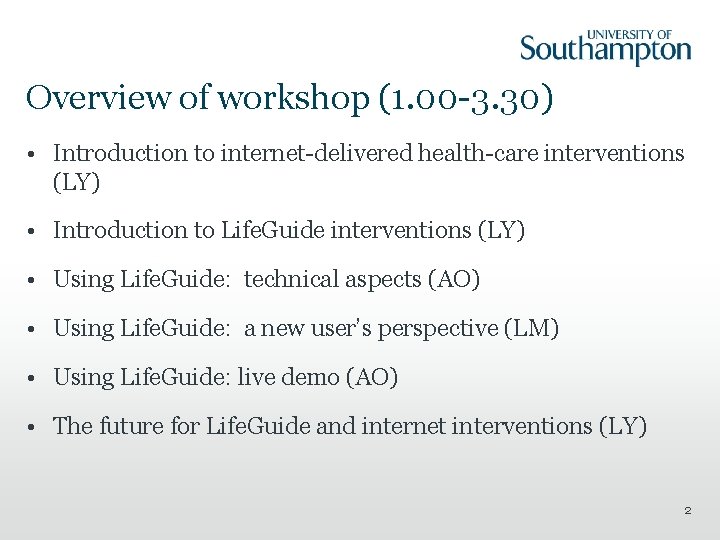 UNIVERSITY OF
Southampton

Overview of workshop (1.00-3.30)

• Introduction to internet-delivered health-care interventions (LY)

• Introduction to LifeGuide interventions (LY)

• Using LifeGuide: technical aspects (AO)

• Using LifeGuide: a new user's perspective (LM)

• Using LifeGuide: live demo (AO)

• The future for LifeGuide and internet interventions (LY)

2